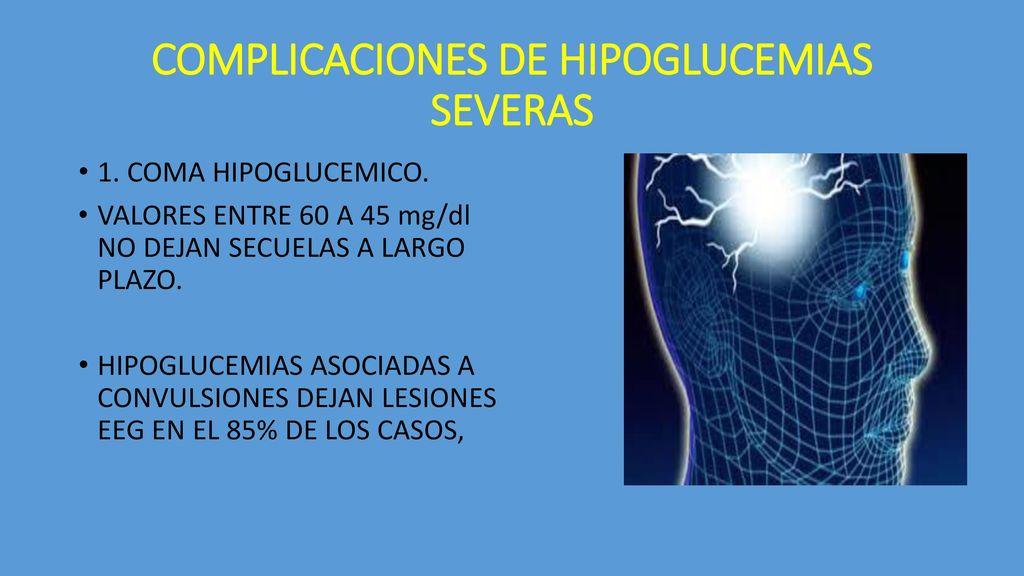 COMPLICACIONES DE HIPOGLUCEMIAS SEVERAS

• 1. COMA HIPOGLUCEMICO.
• VALORES ENTRE 60 A 45 mg/dl NO DEJAN SECUELAS A LARGO PLAZO.

• HIPOGLUCEMIAS ASOCIADAS A CONVULSIONES DEJAN LESIONES EEG EN EL 85% DE LOS CASOS,